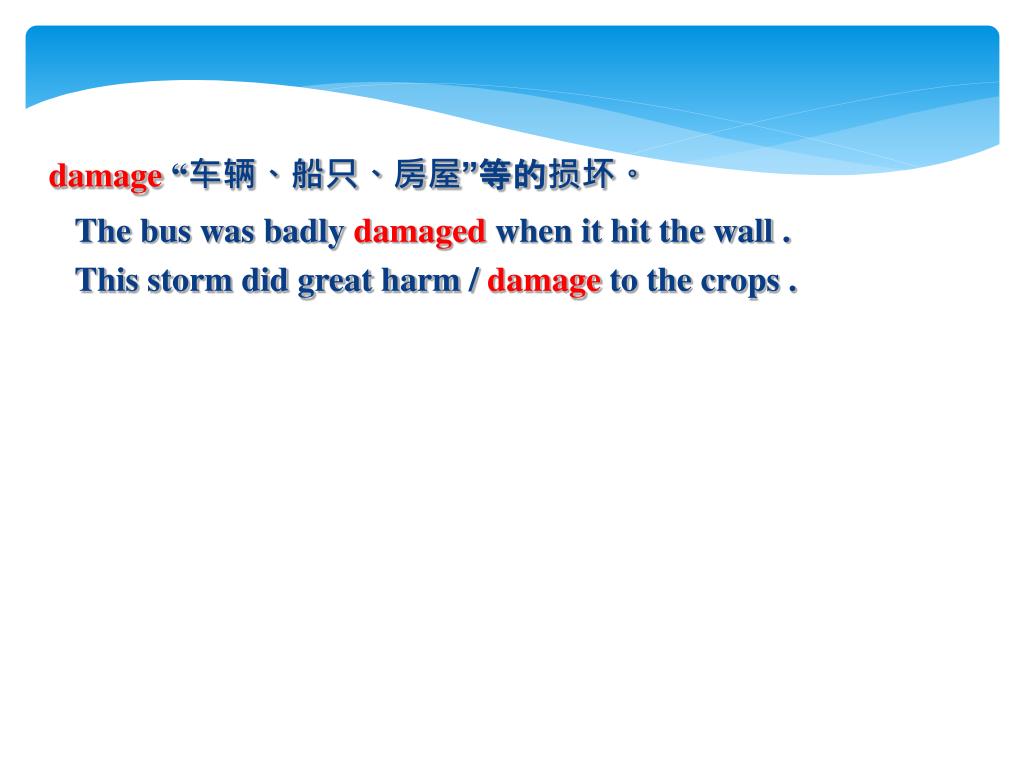 damage “车辆、船只、房屋”等的损坏。

The bus was badly damaged when it hit the wall .

This storm did great harm / damage to the crops .